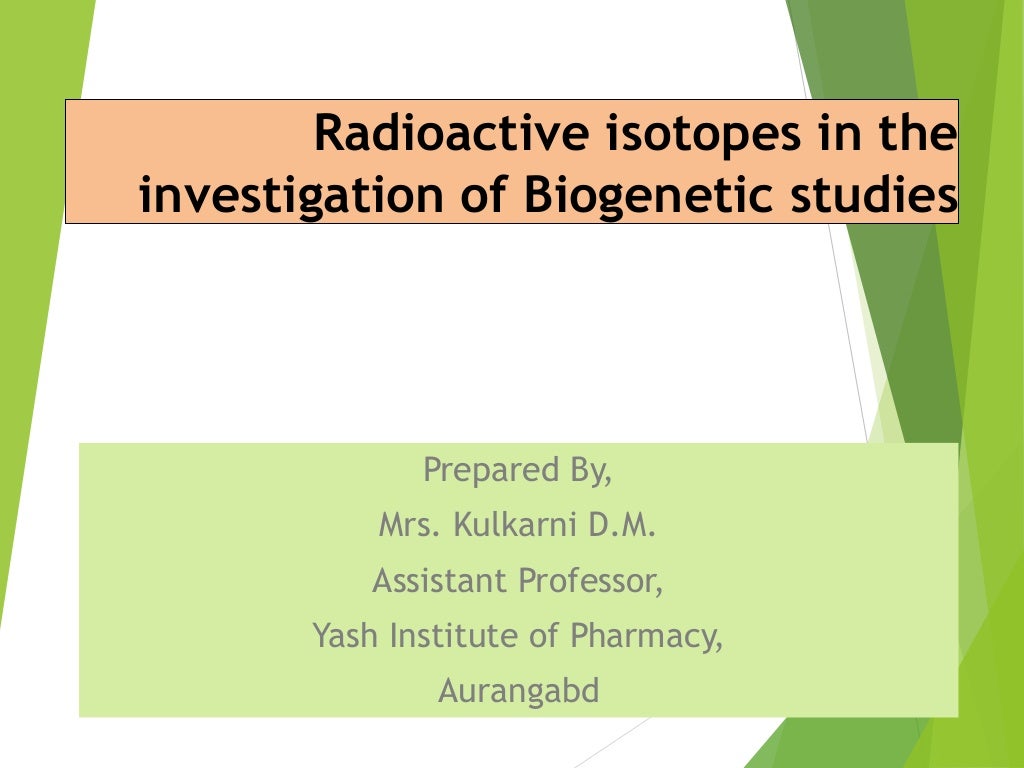 Radioactive isotopes in the investigation of Biogenetic studies

Prepared By,
Mrs. Kulkarni D.M.
Assistant Professor,
Yash Institute of Pharmacy,
Aurangabd